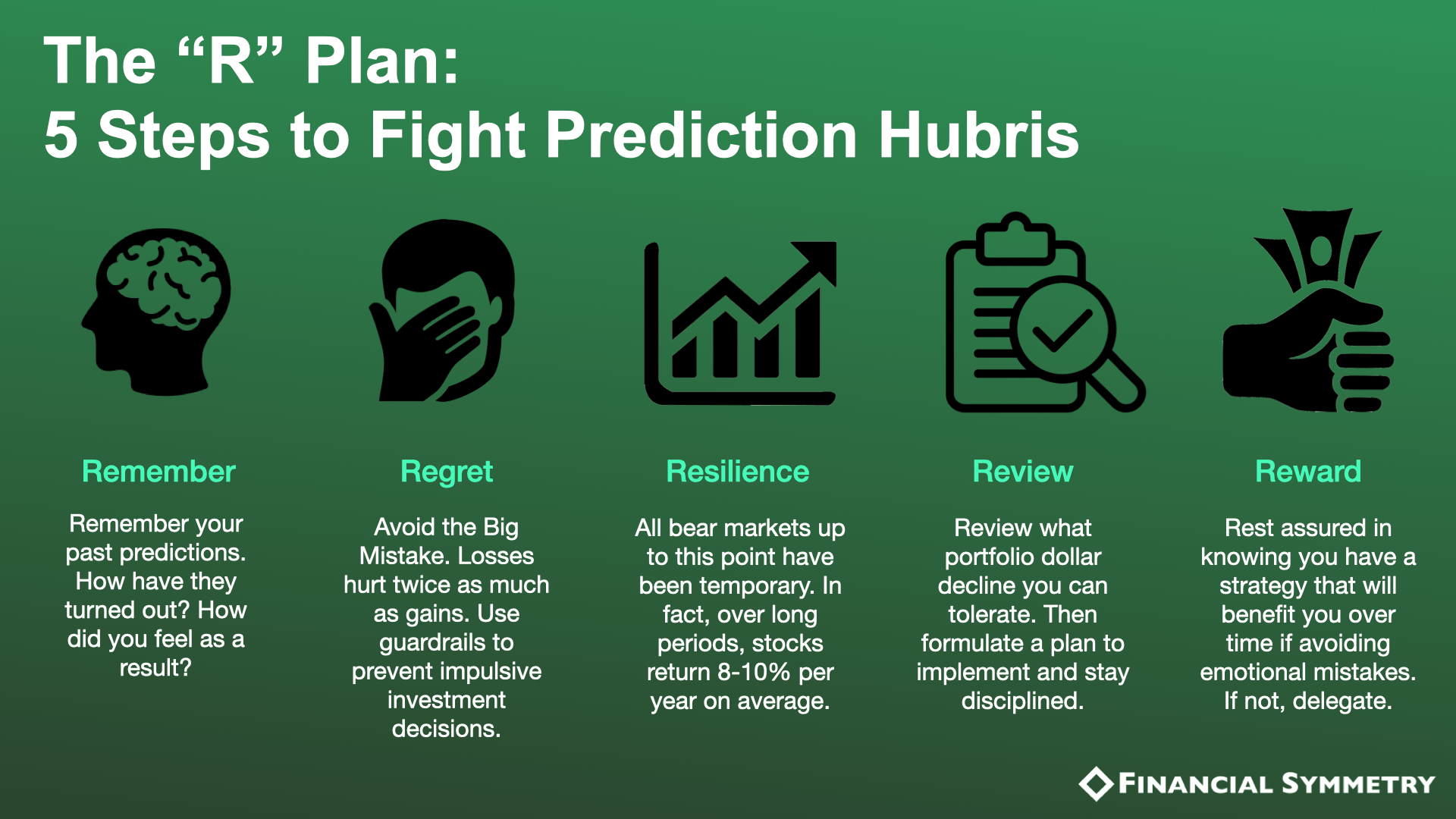 The “R” Plan:
5 Steps to Fight Prediction Hubris

Remember

Remember your past predictions. How have they turned out? How did you feel as a result?

Regret

Avoid the Big Mistake. Losses hurt twice as much as gains. Use guardrails to prevent impulsive investment decisions.

Resilience

All bear markets up to this point have been temporary. In fact, over long periods, stocks return 8-10% per year on average.

Review

Review what portfolio dollar decline you can tolerate. Then formulate a plan to implement and stay disciplined.

Reward

Rest assured in knowing you have a strategy that will benefit you over time if avoiding emotional mistakes. If not, delegate.

FINANCIAL SYMMETRY